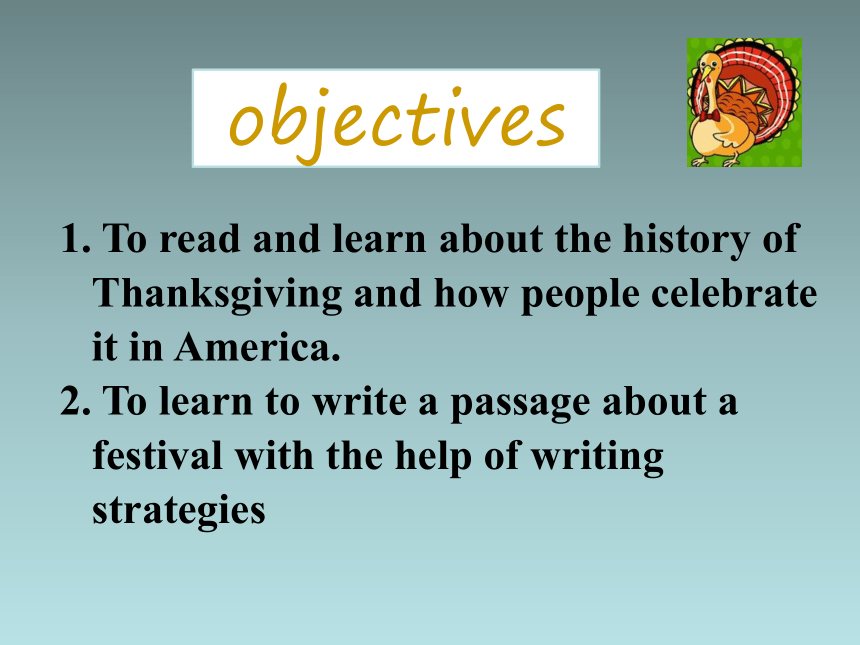 objectives

1. To read and learn about the history of Thanksgiving and how people celebrate it in America.
2. To learn to write a passage about a festival with the help of writing strategies